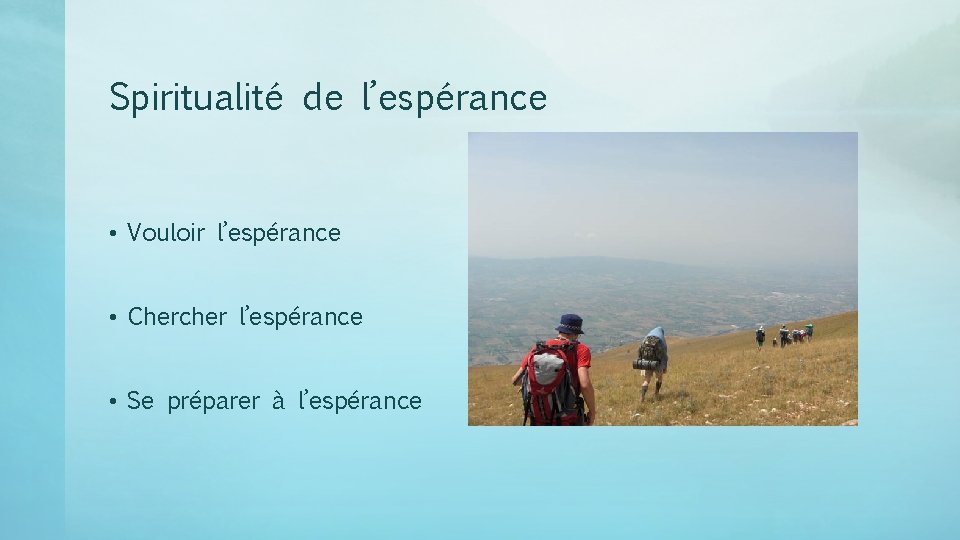 Spiritualité de l'espérance

• Vouloir l'espérance

• Chercher l'espérance

• Se préparer à l'espérance